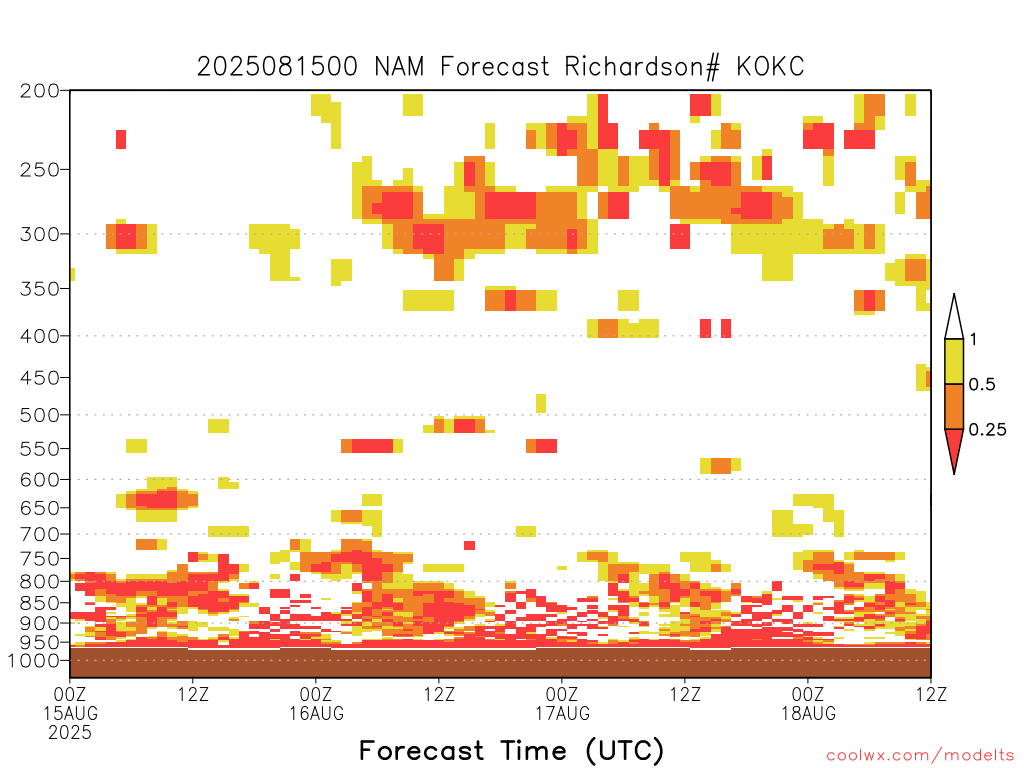 2025081500 NAM Forecast Richardson# KOKC

200
250
300
350
400
450
500
550
600
650
700
750
800
850
900
950
1000

1
0.5
0.25

00Z
15AUG
2025
12Z
00Z
16AUG
12Z
00Z
17AUG
12Z
00Z
18AUG
12Z

Forecast Time (UTC)

coolwx.com/modelts